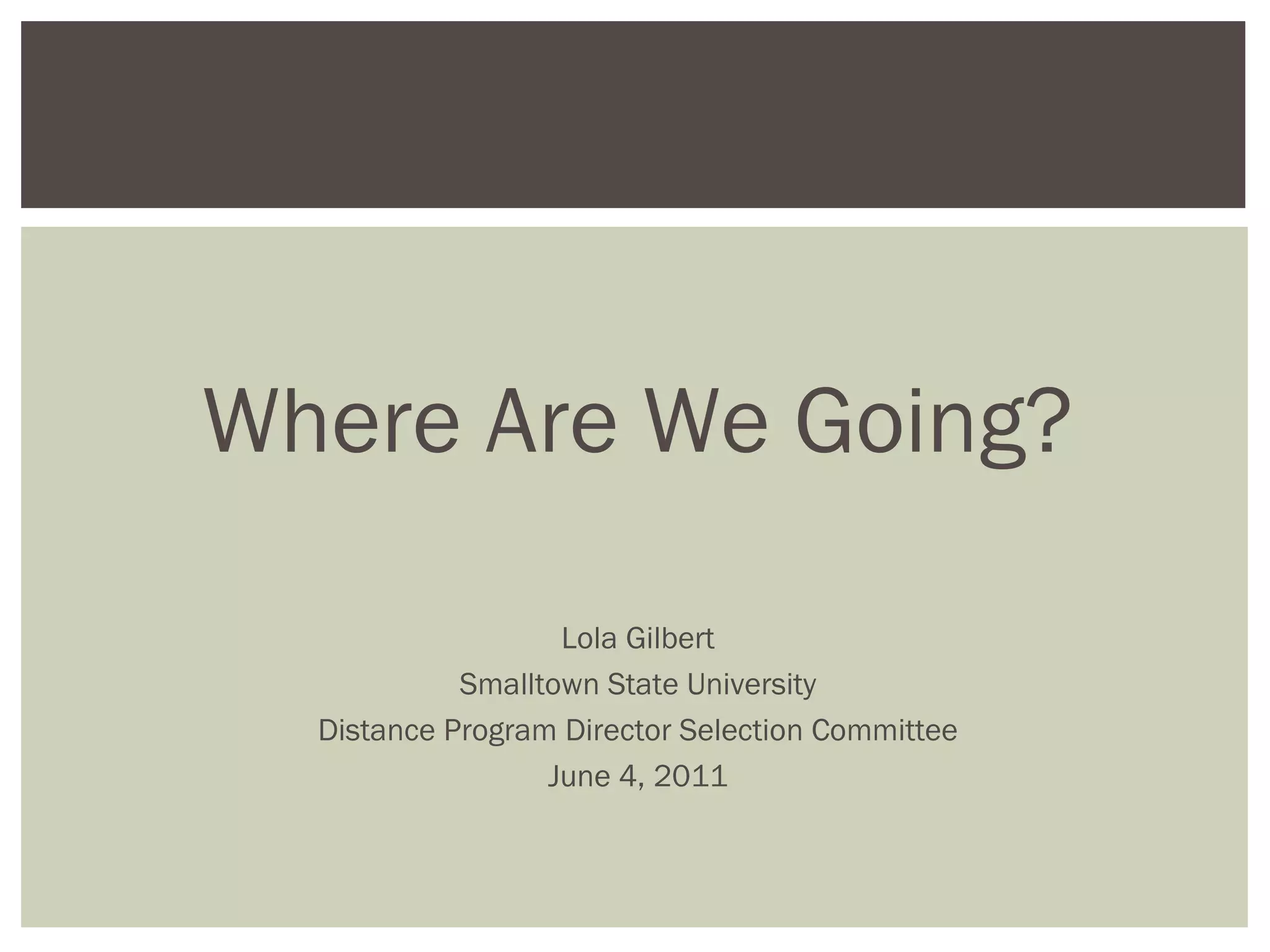 Where Are We Going?

Lola Gilbert
Smalltown State University
Distance Program Director Selection Committee
June 4, 2011